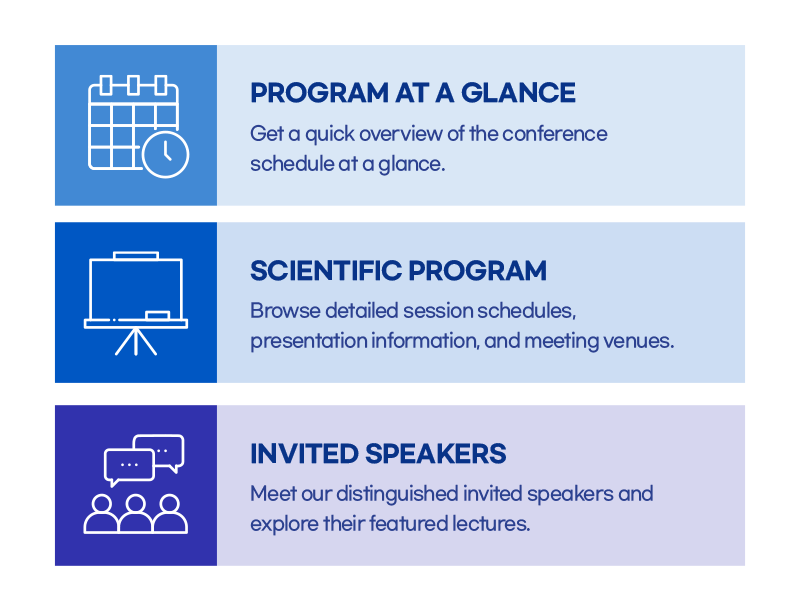 PROGRAM AT A GLANCE
Get a quick overview of the conference schedule at a glance.

SCIENTIFIC PROGRAM
Browse detailed session schedules, presentation information, and meeting venues.

INVITED SPEAKERS
Meet our distinguished invited speakers and explore their featured lectures.